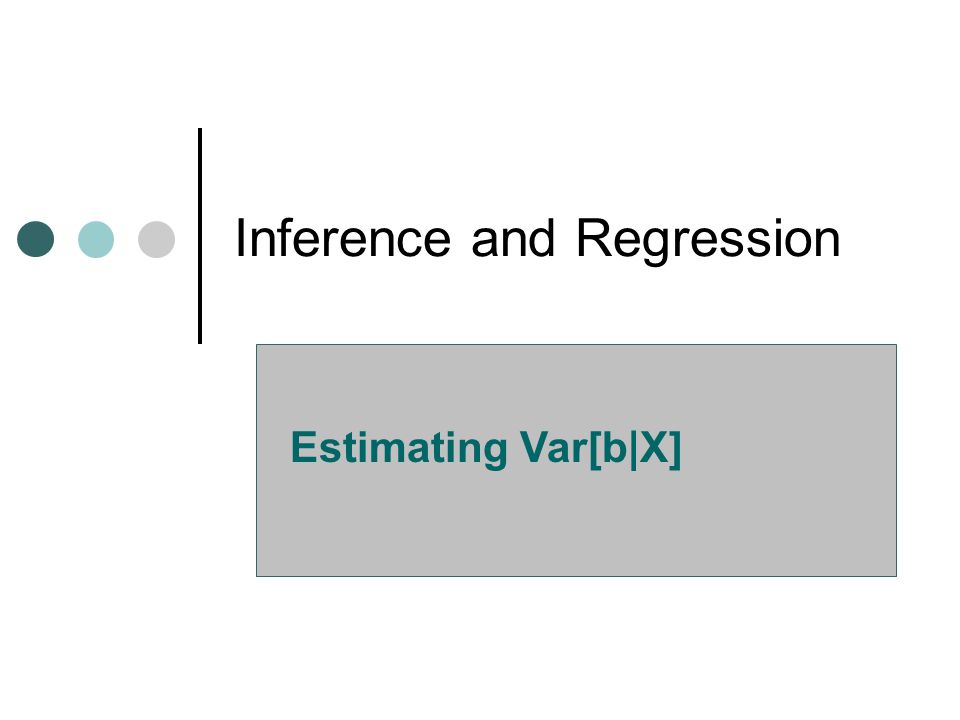 Inference and Regression

Estimating Var[b|X]